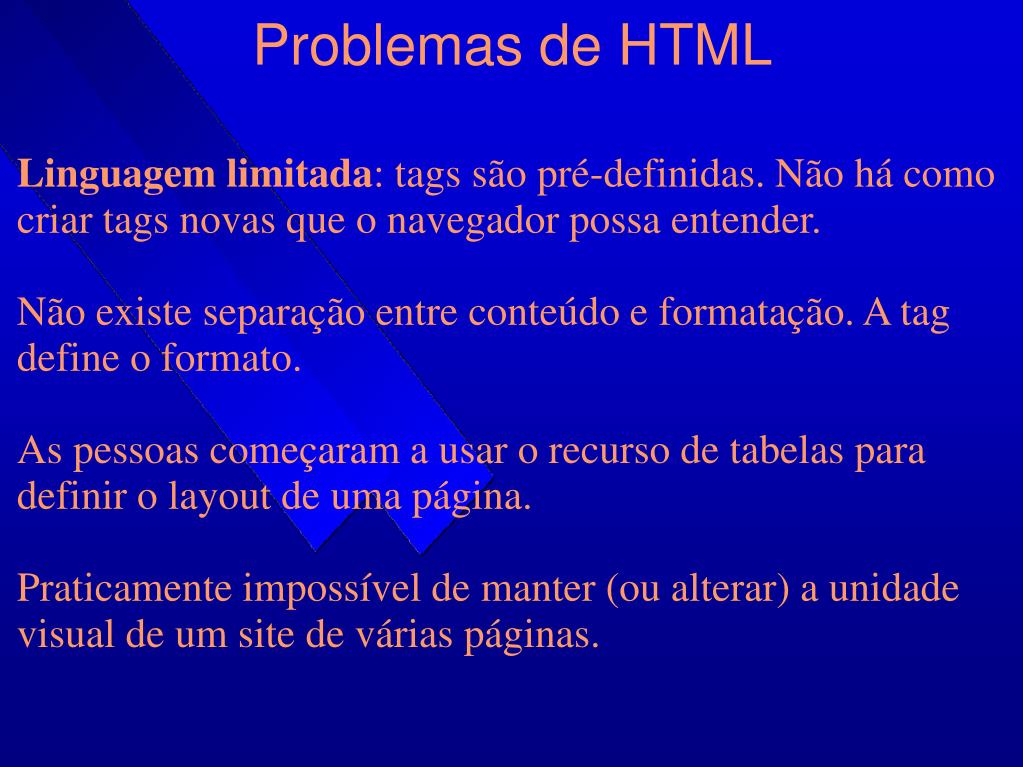 Problemas de HTML

Linguagem limitada: tags são pré-definidas. Não há como criar tags novas que o navegador possa entender.

Não existe separação entre conteúdo e formatação. A tag define o formato.

As pessoas começaram a usar o recurso de tabelas para definir o layout de uma página.

Praticamente impossível de manter (ou alterar) a unidade visual de um site de várias páginas.